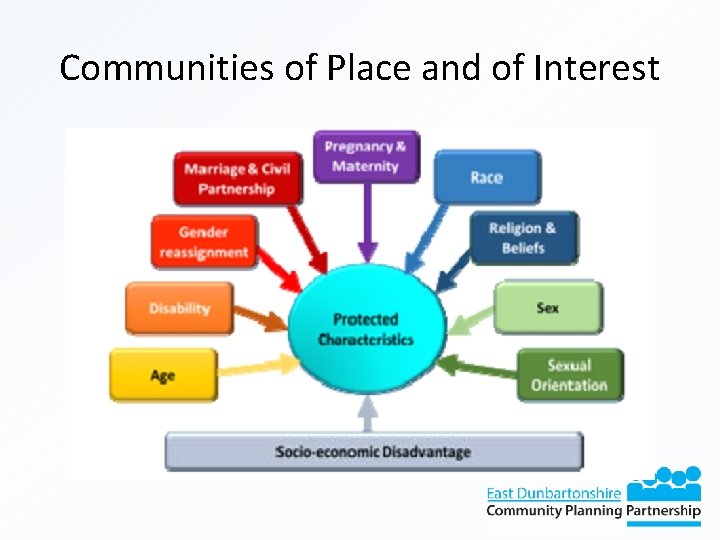 Communities of Place and of Interest

Marriage & Civil Partnership

Pregnancy & Maternity

Race

Gender reassignment

Religion & Beliefs

Disability

Protected Characteristics

Sex

Age

Sexual Orientation

Socio-economic Disadvantage

East Dunbartonshire
Community Planning Partnership